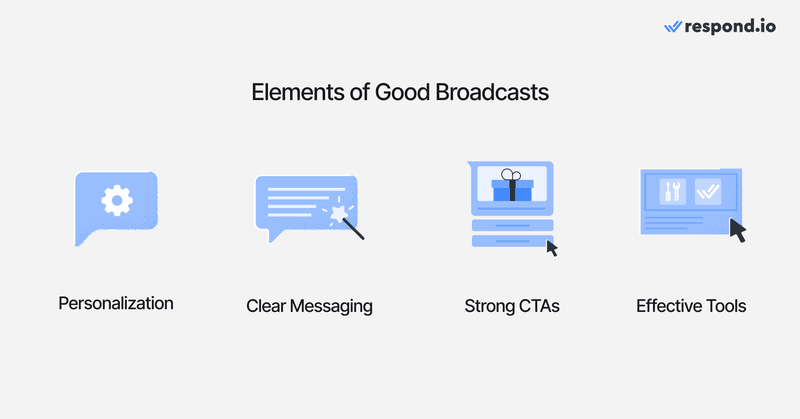 respond.io

Elements of Good Broadcasts

Personalization

Clear Messaging

Strong CTAs

Effective Tools